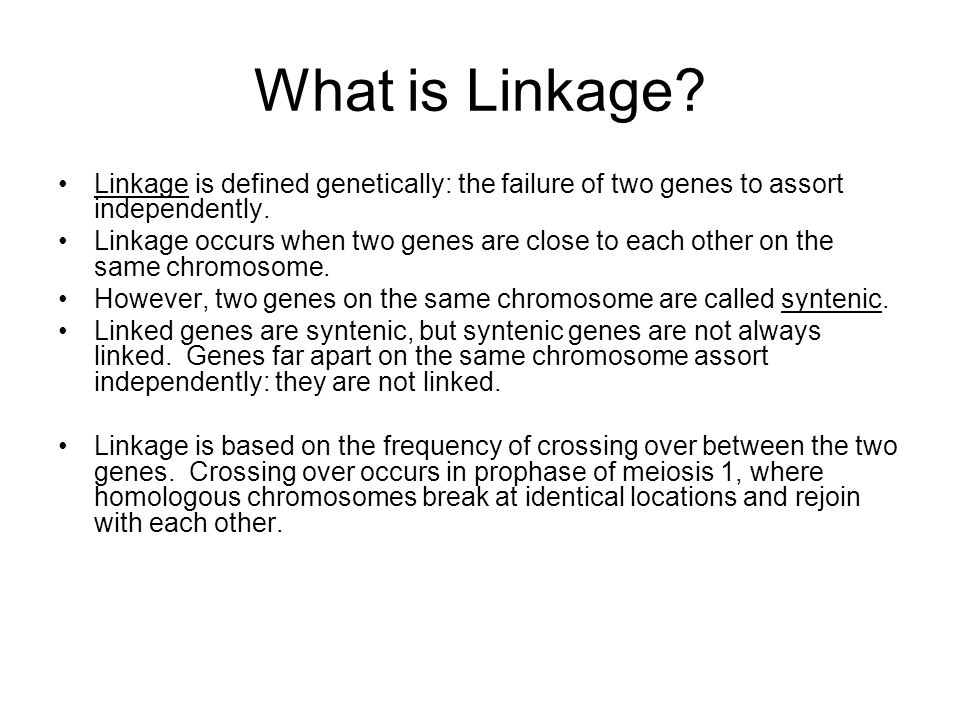 What is Linkage?

• Linkage is defined genetically: the failure of two genes to assort independently.
• Linkage occurs when two genes are close to each other on the same chromosome.
• However, two genes on the same chromosome are called syntenic.
• Linked genes are syntenic, but syntenic genes are not always linked. Genes far apart on the same chromosome assort independently: they are not linked.

• Linkage is based on the frequency of crossing over between the two genes. Crossing over occurs in prophase of meiosis 1, where homologous chromosomes break at identical locations and rejoin with each other.